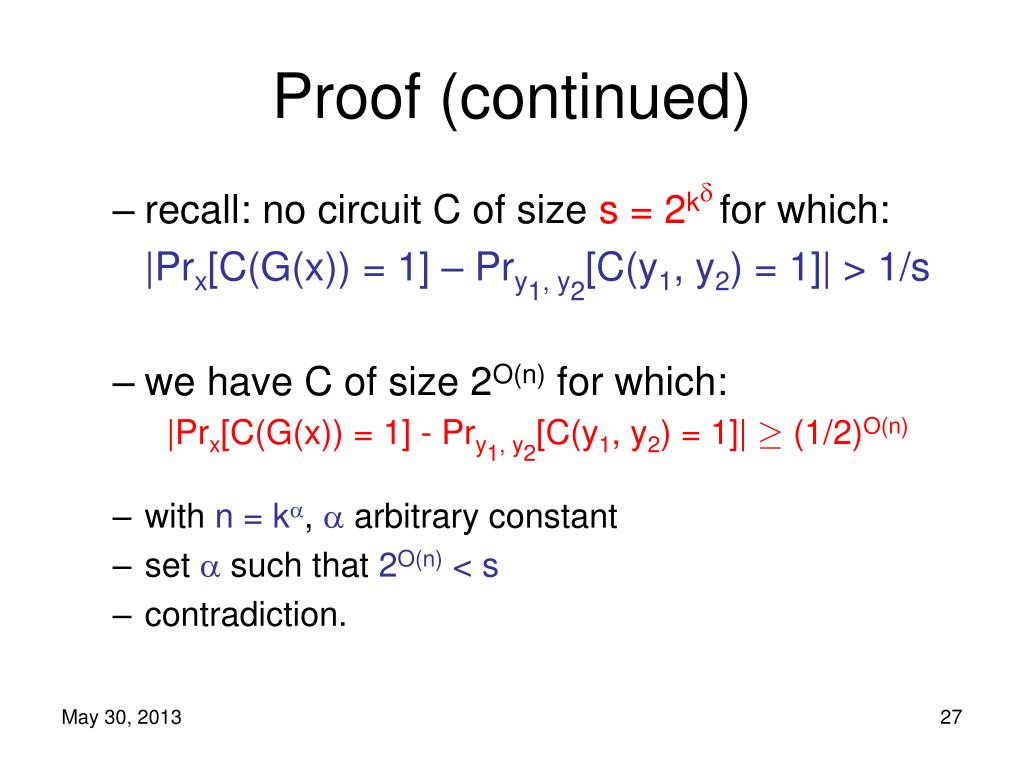 Proof (continued)

– recall: no circuit C of size $s = 2^{k^\delta}$ for which:
$|Pr_x[C(G(x)) = 1] – Pr_{y_1, y_2}[C(y_1, y_2) = 1]| > 1/s$

– we have C of size $2^{O(n)}$ for which:
$|Pr_x[C(G(x)) = 1] - Pr_{y_1, y_2}[C(y_1, y_2) = 1]| \geq (1/2)^{O(n)}$

– with $n = k^\alpha$, $\alpha$ arbitrary constant
– set $\alpha$ such that $2^{O(n)} < s$
– contradiction.

May 30, 2013

27